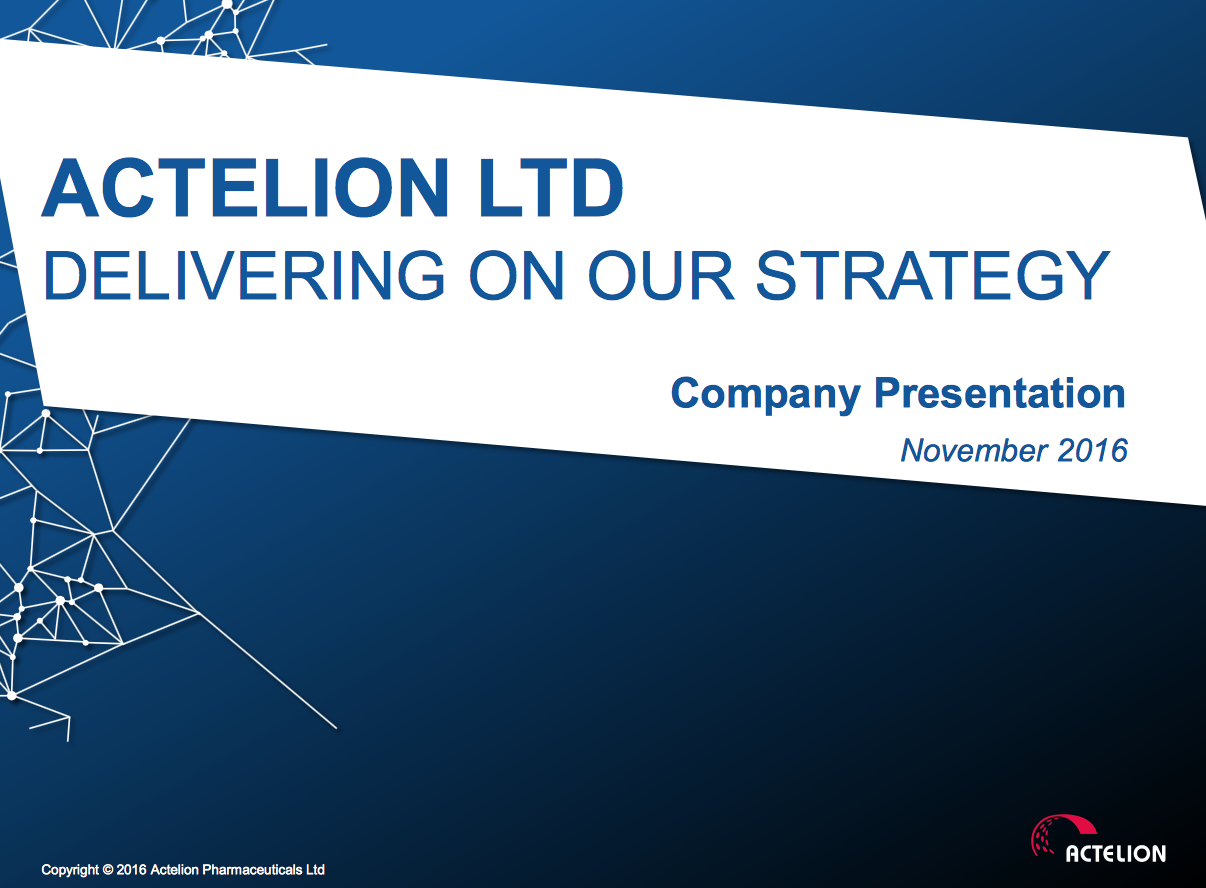 ACTELION LTD
DELIVERING ON OUR STRATEGY

Company Presentation
November 2016

Copyright © 2016 Actelion Pharmaceuticals Ltd

ACTELION